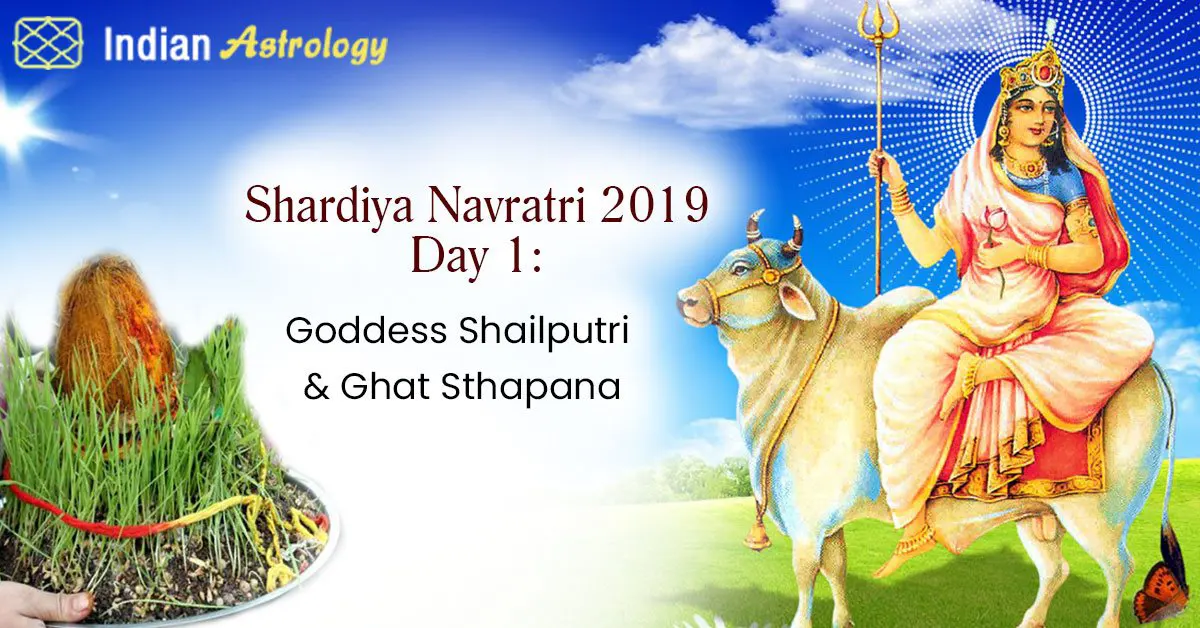 Indian Astrology

Shardiya Navratri 2019
Day 1:

Goddess Shailputri
& Ghat Sthapana